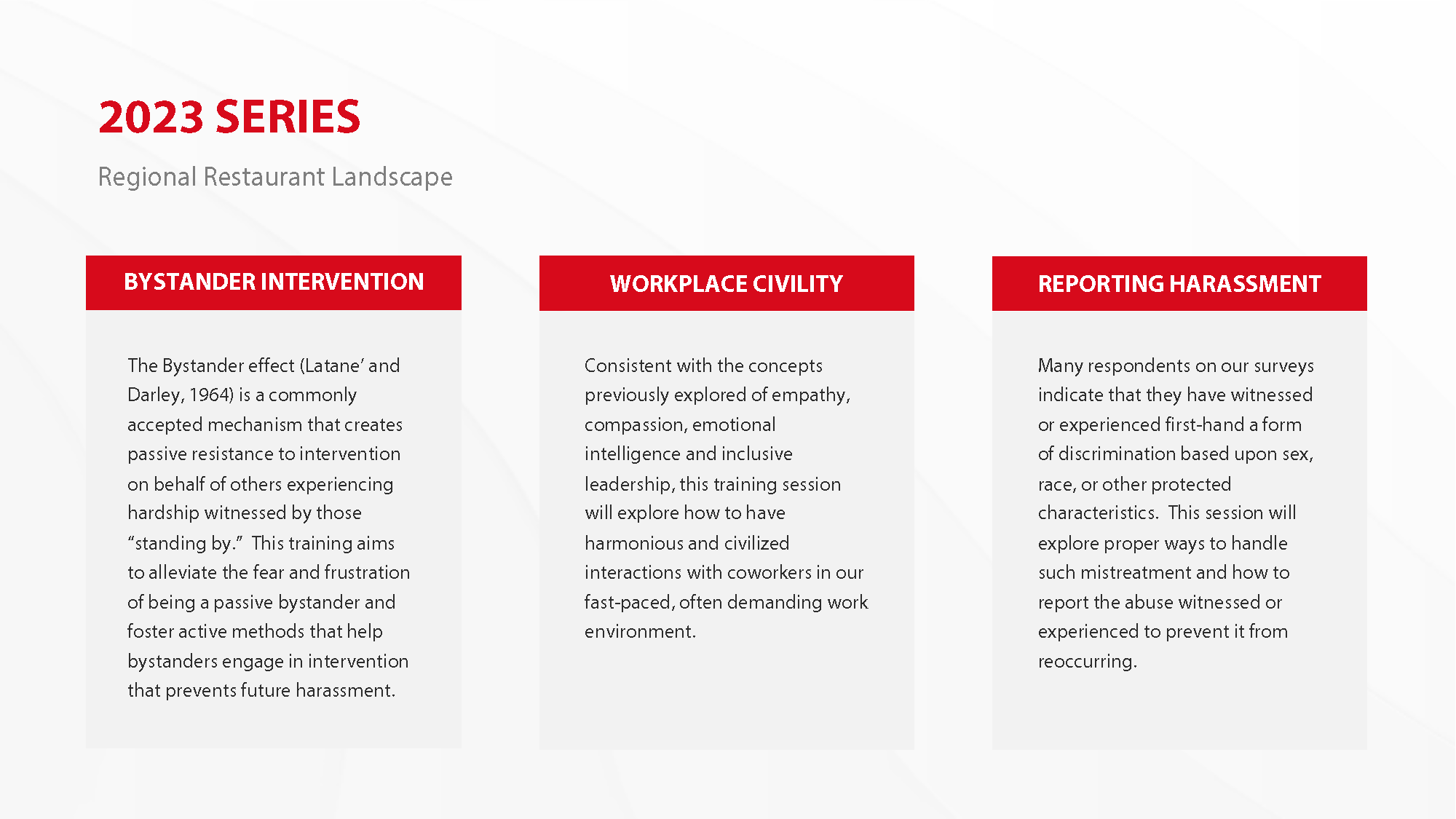 2023 SERIES

Regional Restaurant Landscape

BYSTANDER INTERVENTION

The Bystander effect (Latane' and Darley, 1964) is a commonly accepted mechanism that creates passive resistance to intervention on behalf of others experiencing hardship witnessed by those "standing by." This training aims to alleviate the fear and frustration of being a passive bystander and foster active methods that help bystanders engage in intervention that prevents future harassment.

WORKPLACE CIVILITY

Consistent with the concepts previously explored of empathy, compassion, emotional intelligence and inclusive leadership, this training session will explore how to have harmonious and civilized interactions with coworkers in our fast-paced, often demanding work environment.

REPORTING HARASSMENT

Many respondents on our surveys indicate that they have witnessed or experienced first-hand a form of discrimination based upon sex, race, or other protected characteristics. This session will explore proper ways to handle such mistreatment and how to report the abuse witnessed or experienced to prevent it from reoccurring.